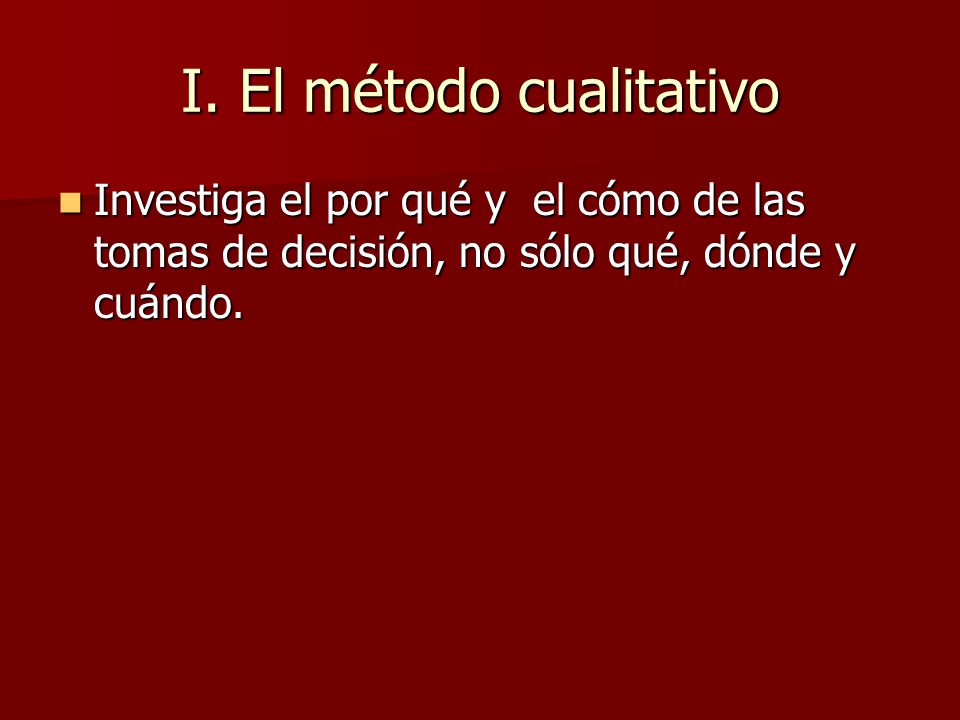 I. El método cualitativo

Investiga el por qué y  el cómo de las tomas de decisión, no sólo qué, dónde y cuándo.